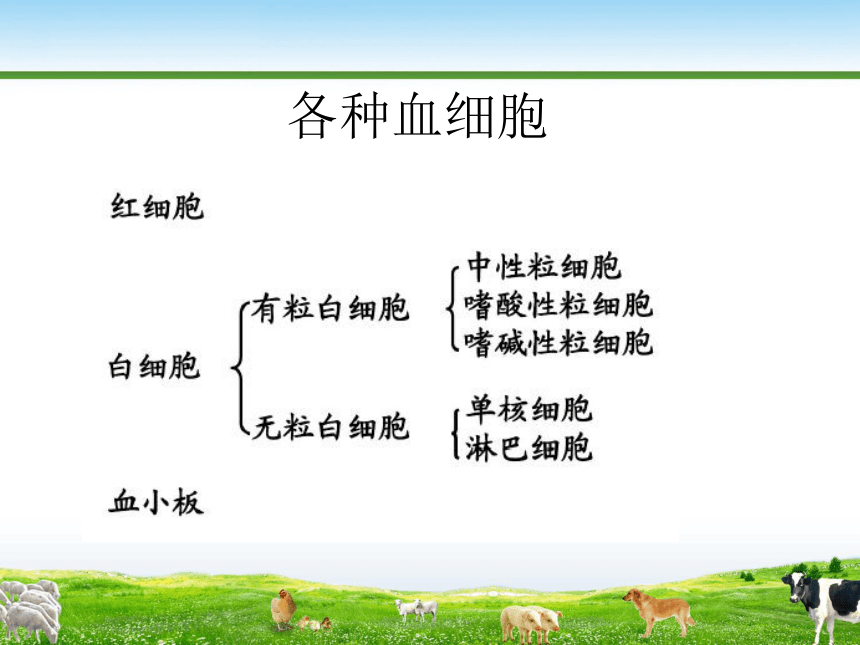 各种血细胞

红细胞

白细胞

有粒白细胞

中性粒细胞
嗜酸性粒细胞
嗜碱性粒细胞

无粒白细胞

单核细胞
淋巴细胞

血小板